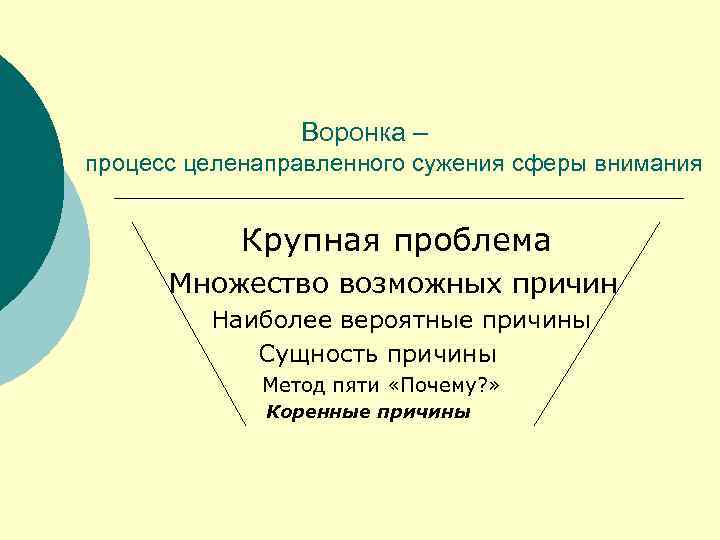 Воронка –
процесс целенаправленного сужения сферы внимания

Крупная проблема

Множество возможных причин

Наиболее вероятные причины

Сущность причины

Метод пяти «Почему?»

Коренные причины